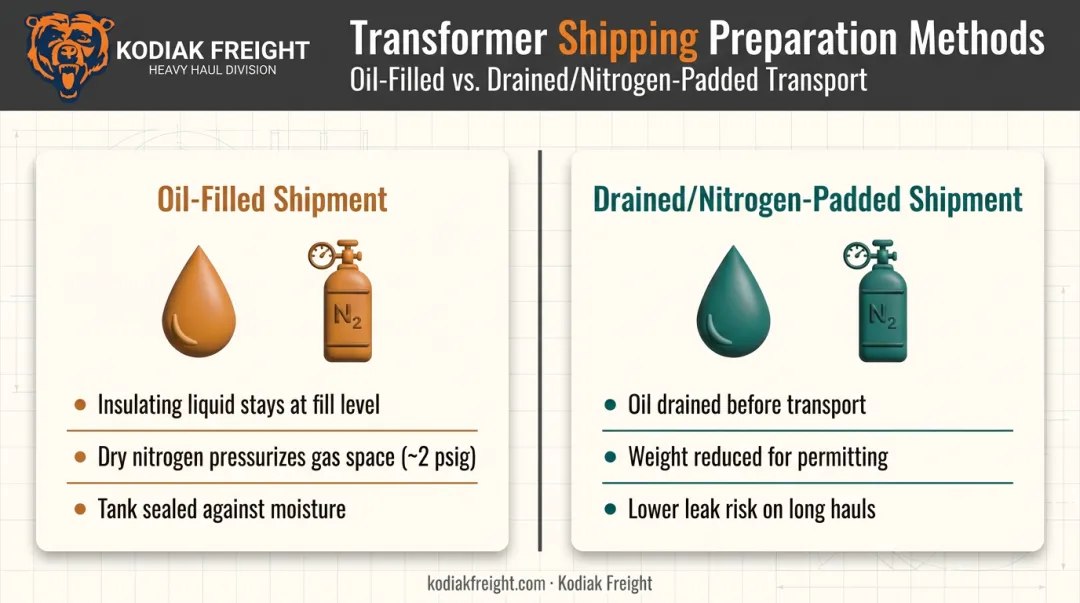 KODIAK FREIGHT
HEAVY HAUL DIVISION

Transformer Shipping Preparation Methods
Oil-Filled vs. Drained/Nitrogen-Padded Transport

Oil-Filled Shipment

$N_2$

- Insulating liquid stays at fill level
- Dry nitrogen pressurizes gas space (~2 psig)
- Tank sealed against moisture

Drained/Nitrogen-Padded Shipment

$N_2$

- Oil drained before transport
- Weight reduced for permitting
- Lower leak risk on long hauls

kodiakfreight.com · Kodiak Freight